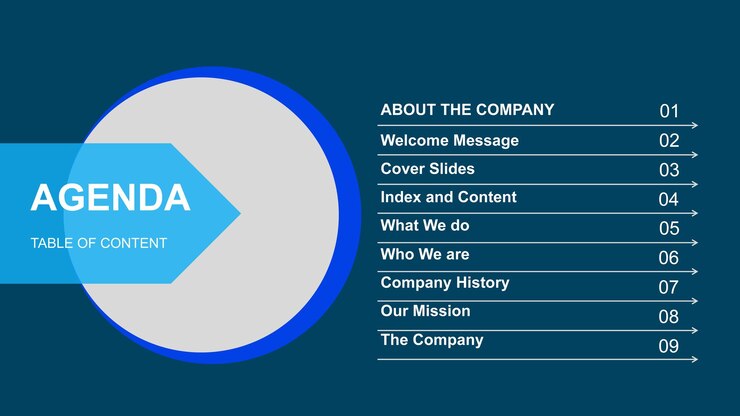 AGENDA

TABLE OF CONTENT

ABOUT THE COMPANY 01
Welcome Message 02
Cover Slides 03
Index and Content 04
What We do 05
Who We are 06
Company History 07
Our Mission 08
The Company 09